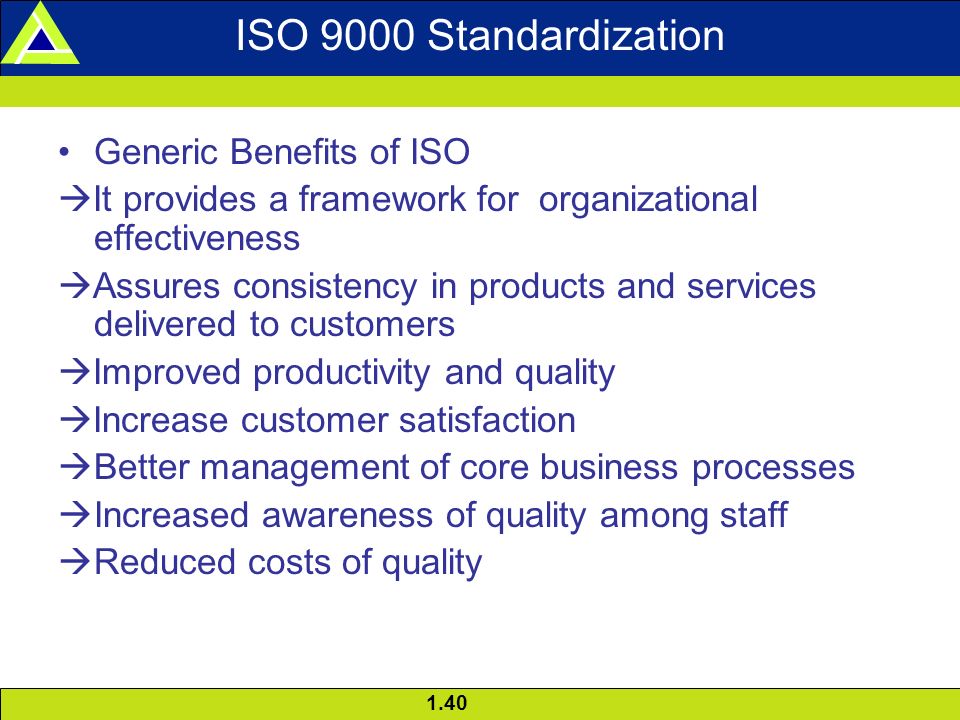 ISO 9000 Standardization

• Generic Benefits of ISO

→It provides a framework for organizational effectiveness

→Assures consistency in products and services delivered to customers

→Improved productivity and quality

→Increase customer satisfaction

→Better management of core business processes

→Increased awareness of quality among staff

→Reduced costs of quality

1.40